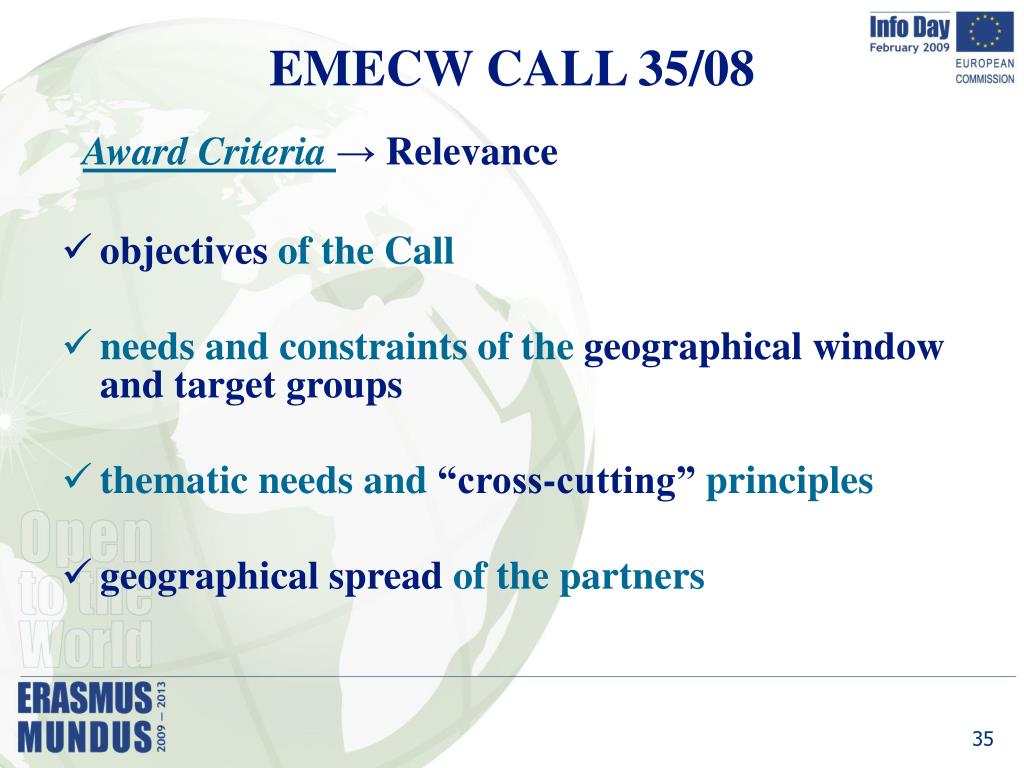 Info Day
February 2009

EUROPEAN COMMISSION

EMECW CALL 35/08

Award Criteria → Relevance

✓ objectives of the Call

✓ needs and constraints of the geographical window and target groups

✓ thematic needs and “cross-cutting” principles

✓ geographical spread of the partners

Open to the World

ERASMUS MUNDUS 2009 – 2013

35